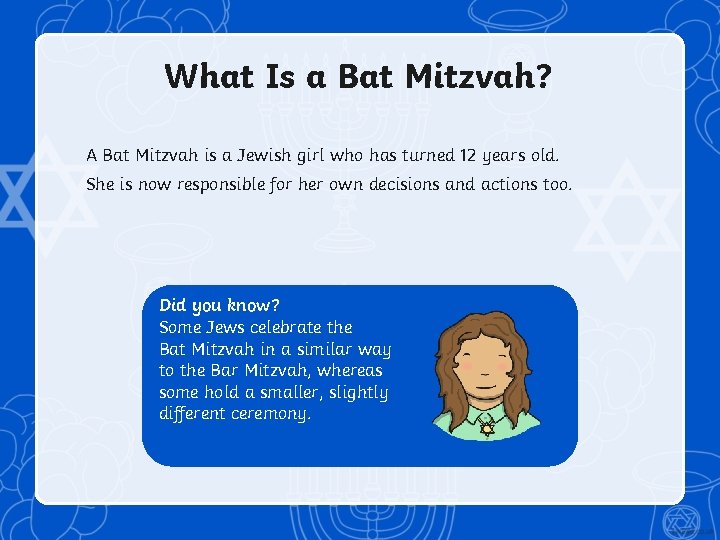 What Is a Bat Mitzvah?

A Bat Mitzvah is a Jewish girl who has turned 12 years old. She is now responsible for her own decisions and actions too.

Did you know?
Some Jews celebrate the Bat Mitzvah in a similar way to the Bar Mitzvah, whereas some hold a smaller, slightly different ceremony.